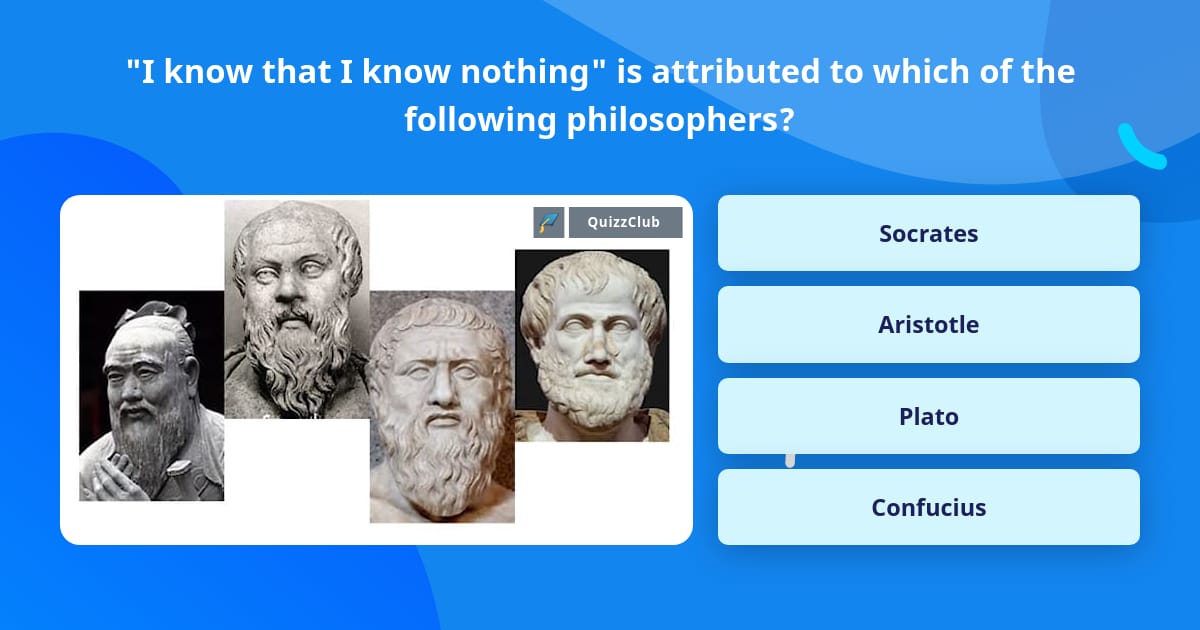 "I know that I know nothing" is attributed to which of the following philosophers?

QuizzClub

Socrates

Aristotle

Plato

Confucius